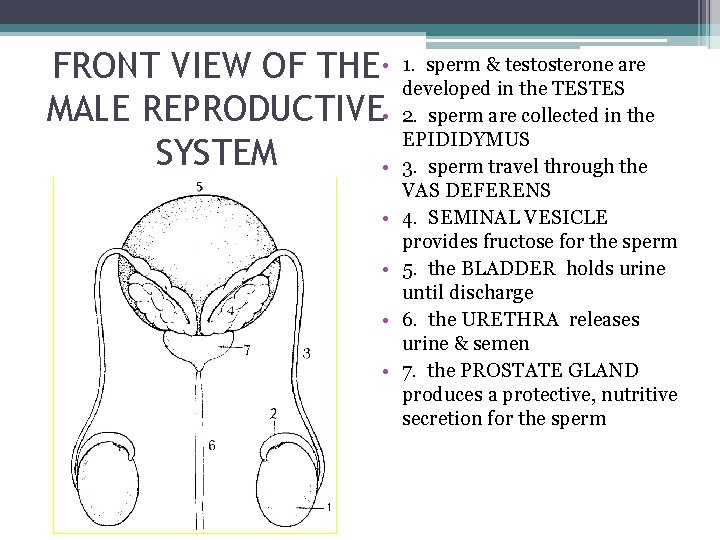 FRONT VIEW OF THE MALE REPRODUCTIVE SYSTEM

5

4

7

3

2

6

1

• 1. sperm & testosterone are developed in the TESTES
• 2. sperm are collected in the EPIDIDYMUS
• 3. sperm travel through the VAS DEFERENS
• 4. SEMINAL VESICLE provides fructose for the sperm
• 5. the BLADDER holds urine until discharge
• 6. the URETHRA releases urine & semen
• 7. the PROSTATE GLAND produces a protective, nutritive secretion for the sperm